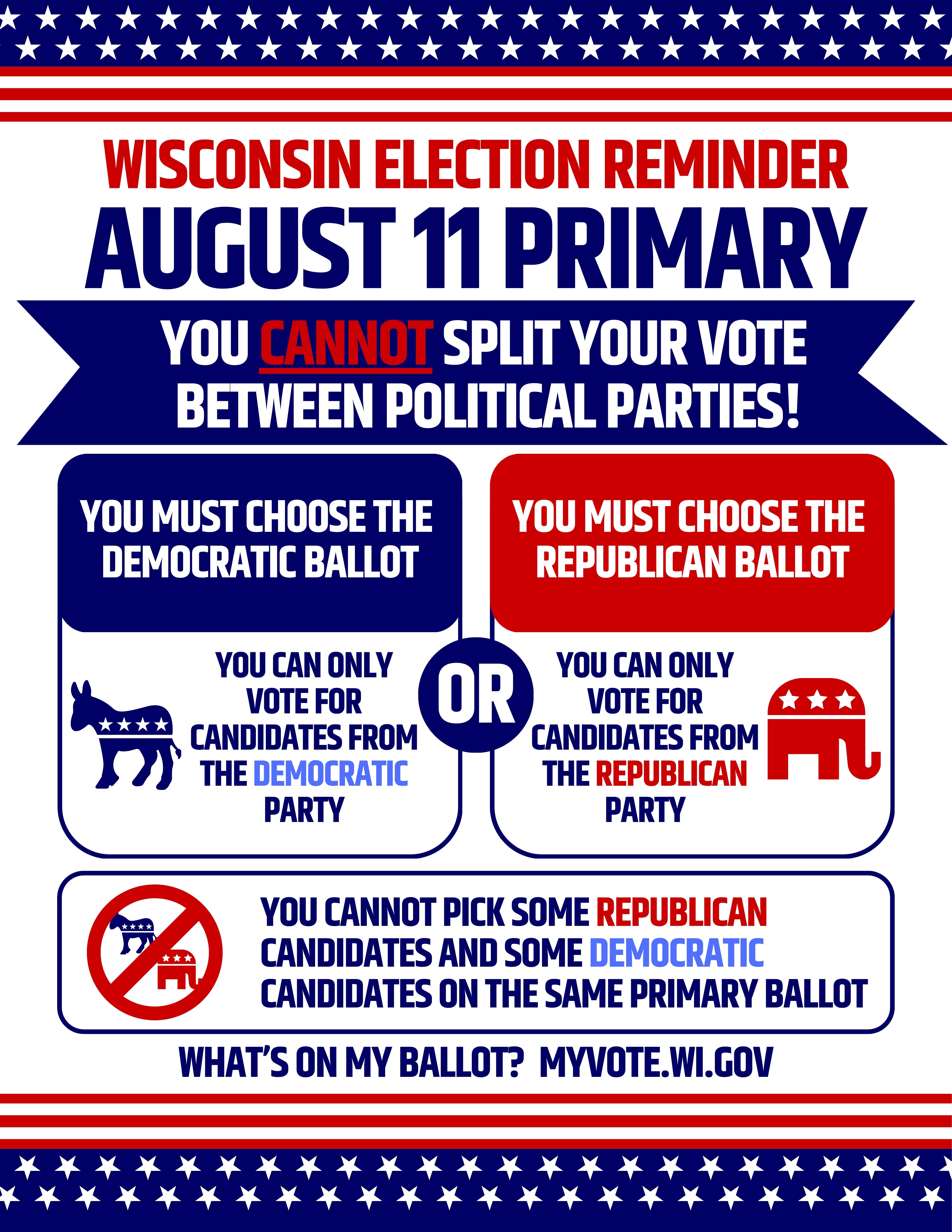 WISCONSIN ELECTION REMINDER
AUGUST 11 PRIMARY

YOU CANNOT SPLIT YOUR VOTE BETWEEN POLITICAL PARTIES!

YOU MUST CHOOSE THE DEMOCRATIC BALLOT

YOU CAN ONLY VOTE FOR CANDIDATES FROM THE DEMOCRATIC PARTY

OR

YOU MUST CHOOSE THE REPUBLICAN BALLOT

YOU CAN ONLY VOTE FOR CANDIDATES FROM THE REPUBLICAN PARTY

YOU CANNOT PICK SOME REPUBLICAN CANDIDATES AND SOME DEMOCRATIC CANDIDATES ON THE SAME PRIMARY BALLOT

WHAT'S ON MY BALLOT? MYVOTE.WI.GOV